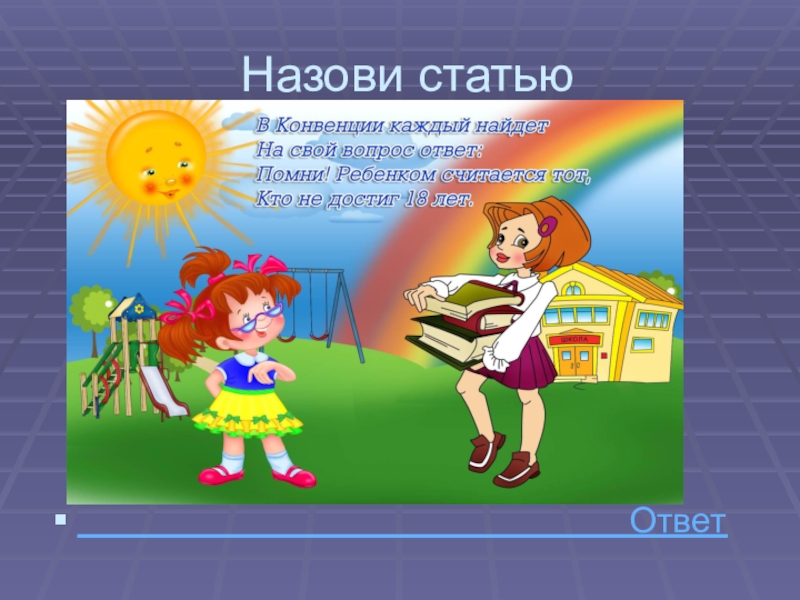 Назови статью

В Конвенции каждый найдет
На свой вопрос ответ:
Помни! Ребенком считается тот,
Кто не достиг 18 лет.

ШКОЛА

Ответ